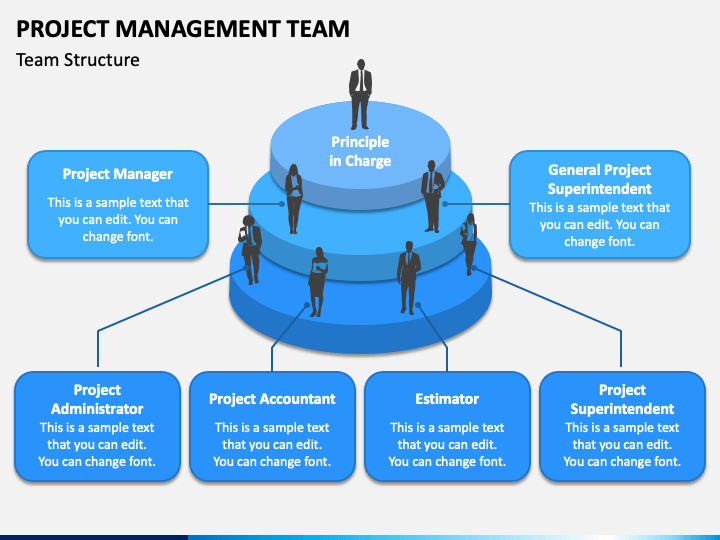 PROJECT MANAGEMENT TEAM

Team Structure

Principle in Charge

Project Manager
This is a sample text that you can edit. You can change font.

General Project Superintendent
This is a sample text that you can edit. You can change font.

Project Administrator
This is a sample text that you can edit. You can change font.

Project Accountant
This is a sample text that you can edit. You can change font.

Estimator
This is a sample text that you can edit. You can change font.

Project Superintendent
This is a sample text that you can edit. You can change font.